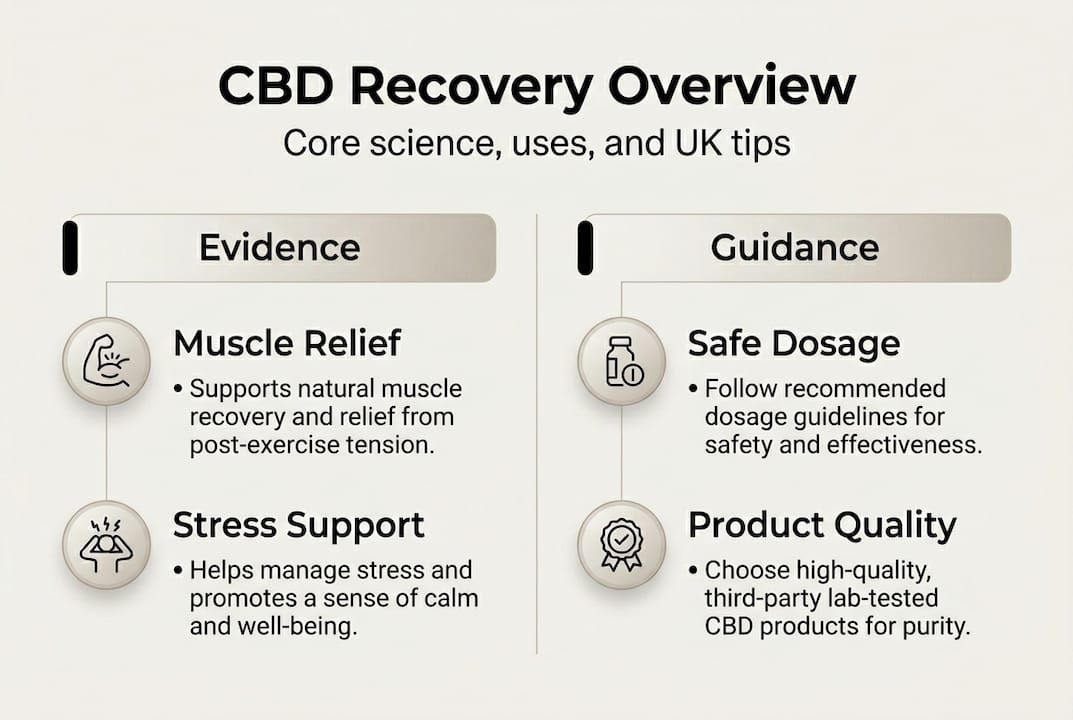 CBD Recovery Overview
Core science, uses, and UK tips

Evidence

Muscle Relief
• Supports natural muscle recovery and relief from post-exercise tension.

Stress Support
• Helps manage stress and promotes a sense of calm and well-being.

Guidance

Safe Dosage
• Follow recommended dosage guidelines for safety and effectiveness.

Product Quality
• Choose high-quality, third-party lab-tested CBD products for purity.